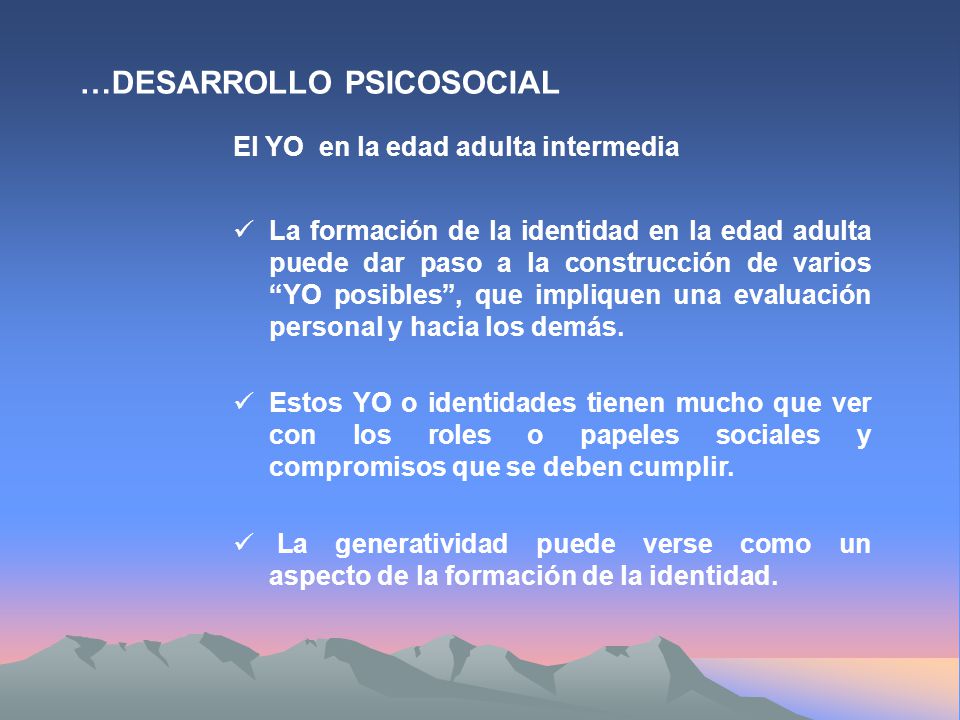 …DESARROLLO PSICOSOCIAL

El YO en la edad adulta intermedia

✓ La formación de la identidad en la edad adulta puede dar paso a la construcción de varios “YO posibles”, que impliquen una evaluación personal y hacia los demás.

✓ Estos YO o identidades tienen mucho que ver con los roles o papeles sociales y compromisos que se deben cumplir.

✓ La generatividad puede verse como un aspecto de la formación de la identidad.